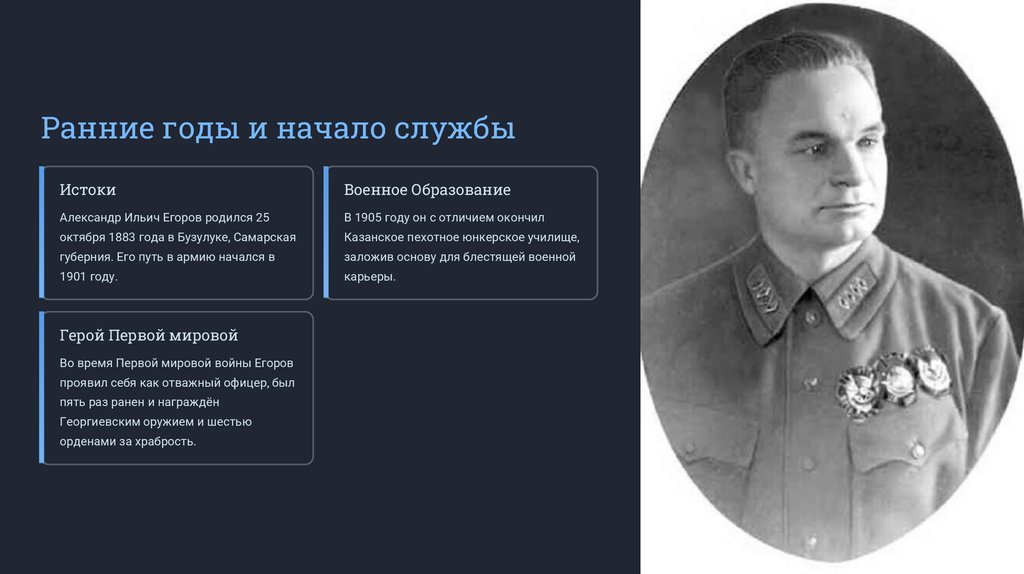 Ранние годы и начало службы

Истоки

Александр Ильич Егоров родился 25 октября 1883 года в Бузулуке, Самарская губерния. Его путь в армию начался в 1901 году.

Военное Образование

В 1905 году он с отличием окончил Казанское пехотное юнкерское училище, заложив основу для блестящей военной карьеры.

Герой Первой мировой

Во время Первой мировой войны Егоров проявил себя как отважный офицер, был пять раз ранен и награждён Георгиевским оружием и шестью орденами за храбрость.